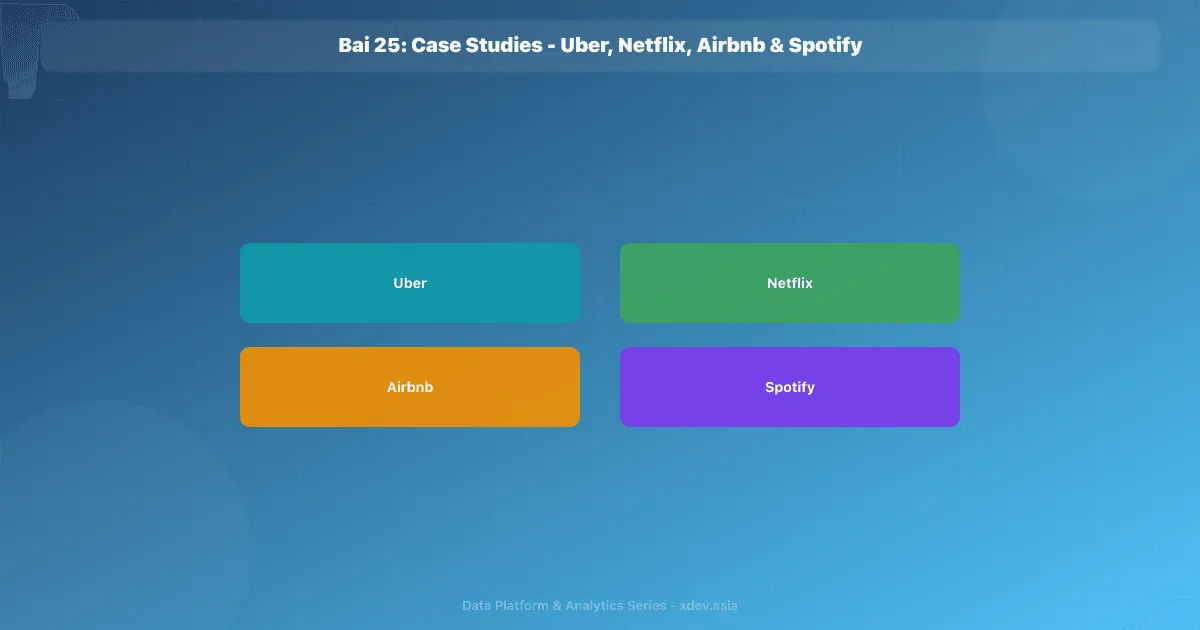 Bai 25: Case Studies - Uber, Netflix, Airbnb & Spotify

Uber

Netflix

Airbnb

Spotify

Data Platform & Analytics Series - xdev.asia